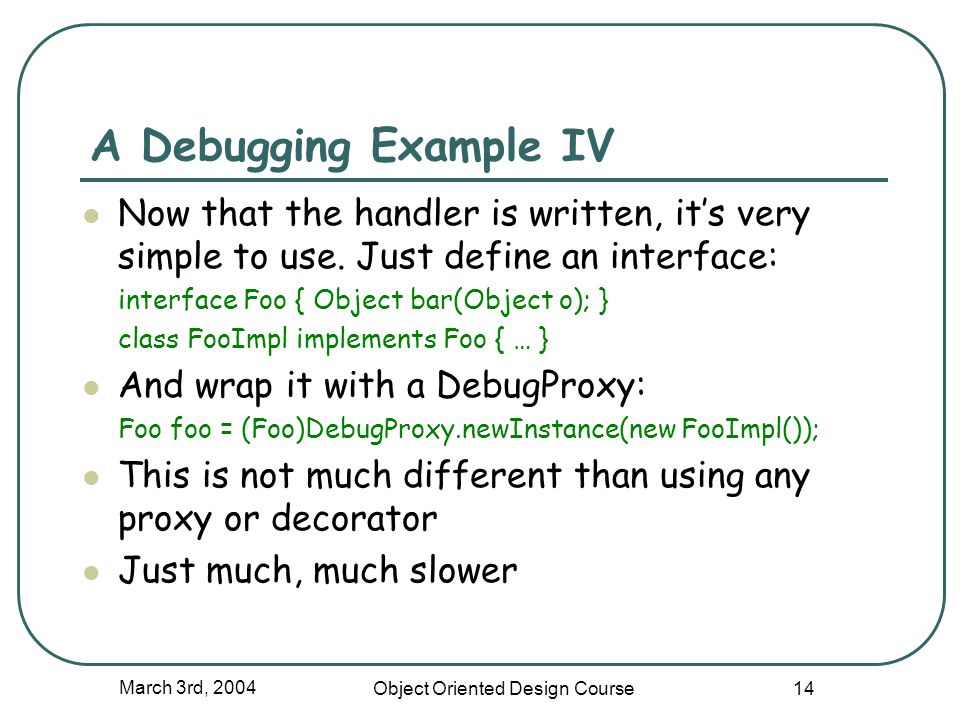 A Debugging Example IV

Now that the handler is written, it's very simple to use. Just define an interface:

interface Foo { Object bar(Object o); }
class FooImpl implements Foo { … }

And wrap it with a DebugProxy:

Foo foo = (Foo)DebugProxy.newInstance(new FooImpl());

This is not much different than using any proxy or decorator

Just much, much slower

March 3rd, 2004
Object Oriented Design Course
14